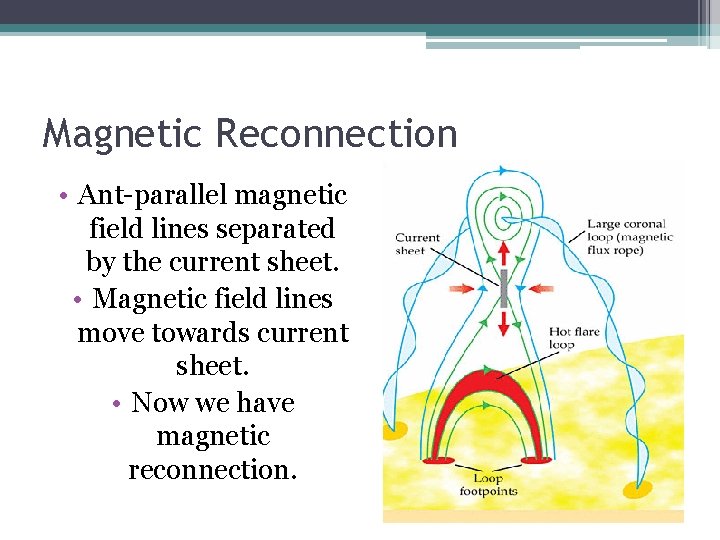 Magnetic Reconnection

• Ant-parallel magnetic field lines separated by the current sheet.
• Magnetic field lines move towards current sheet.
• Now we have magnetic reconnection.

Current sheet

Large coronal loop (magnetic flux rope)

Hot flare loop

Loop footpoints